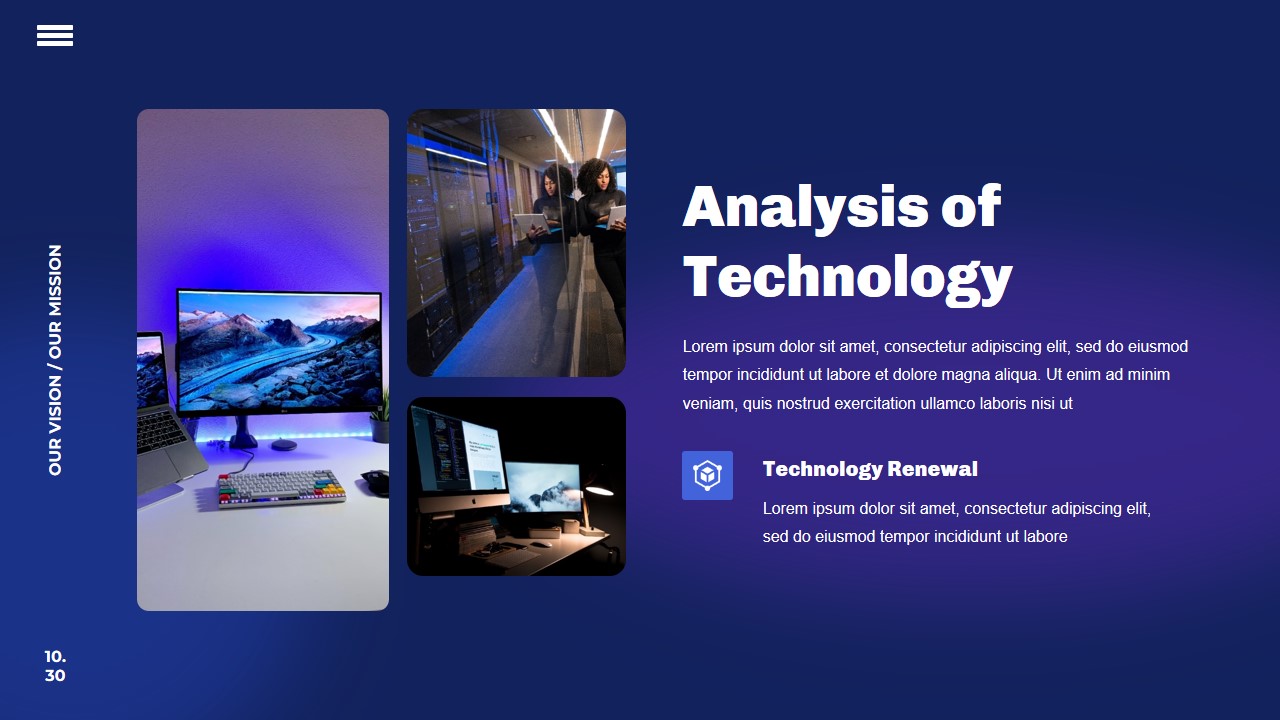 OUR VISION / OUR MISSION

Analysis of Technology

Lorem ipsum dolor sit amet, consectetur adipiscing elit, sed do eiusmod tempor incididunt ut labore et dolore magna aliqua. Ut enim ad minim veniam, quis nostrud exercitation ullamco laboris nisi ut

Technology Renewal

Lorem ipsum dolor sit amet, consectetur adipiscing elit, sed do eiusmod tempor incididunt ut labore

10.
30